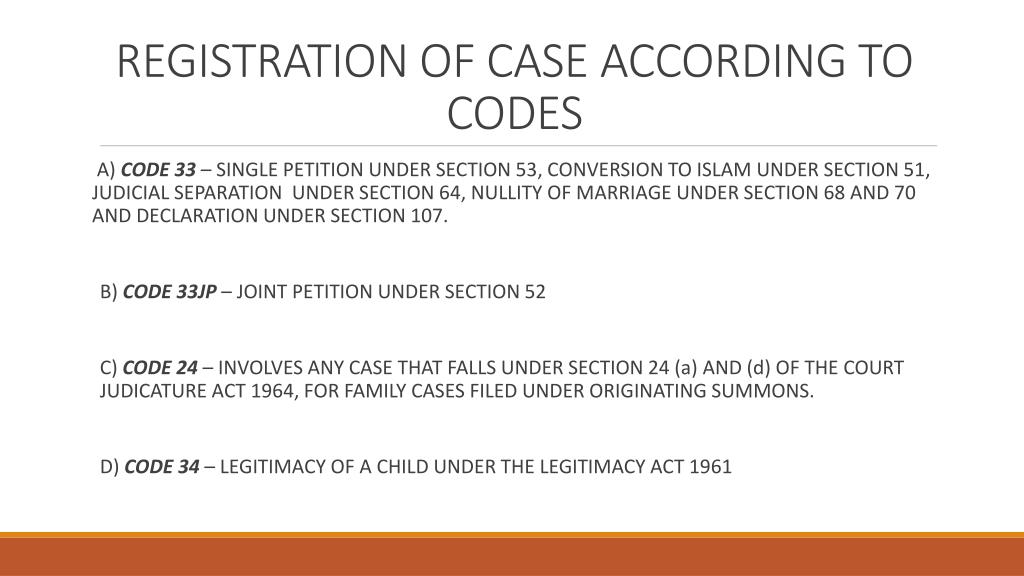 REGISTRATION OF CASE ACCORDING TO CODES

A) CODE 33 – SINGLE PETITION UNDER SECTION 53, CONVERSION TO ISLAM UNDER SECTION 51, JUDICIAL SEPARATION UNDER SECTION 64, NULLITY OF MARRIAGE UNDER SECTION 68 AND 70 AND DECLARATION UNDER SECTION 107.

B) CODE 33JP – JOINT PETITION UNDER SECTION 52

C) CODE 24 – INVOLVES ANY CASE THAT FALLS UNDER SECTION 24 (a) AND (d) OF THE COURT JUDICATURE ACT 1964, FOR FAMILY CASES FILED UNDER ORIGINATING SUMMONS.

D) CODE 34 – LEGITIMACY OF A CHILD UNDER THE LEGITIMACY ACT 1961